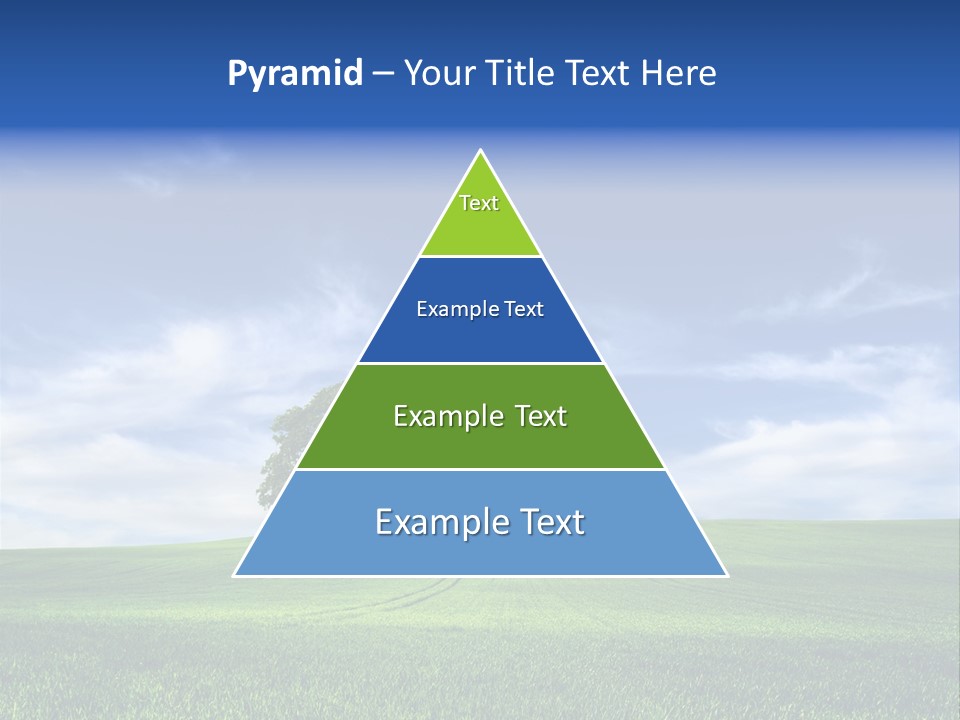 Pyramid – Your Title Text Here

Text

Example Text

Example Text

Example Text